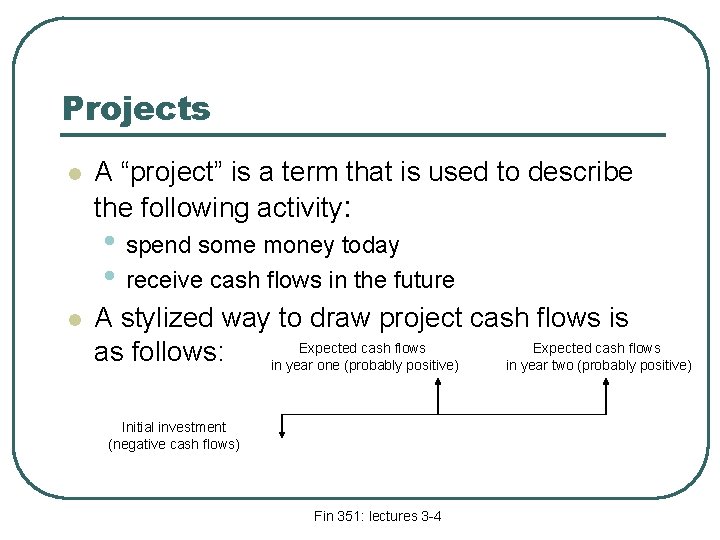 Projects

A “project” is a term that is used to describe the following activity:

spend some money today

receive cash flows in the future

A stylized way to draw project cash flows is as follows:

Expected cash flows in year one (probably positive)

Expected cash flows in year two (probably positive)

Initial investment (negative cash flows)

Fin 351: lectures 3-4